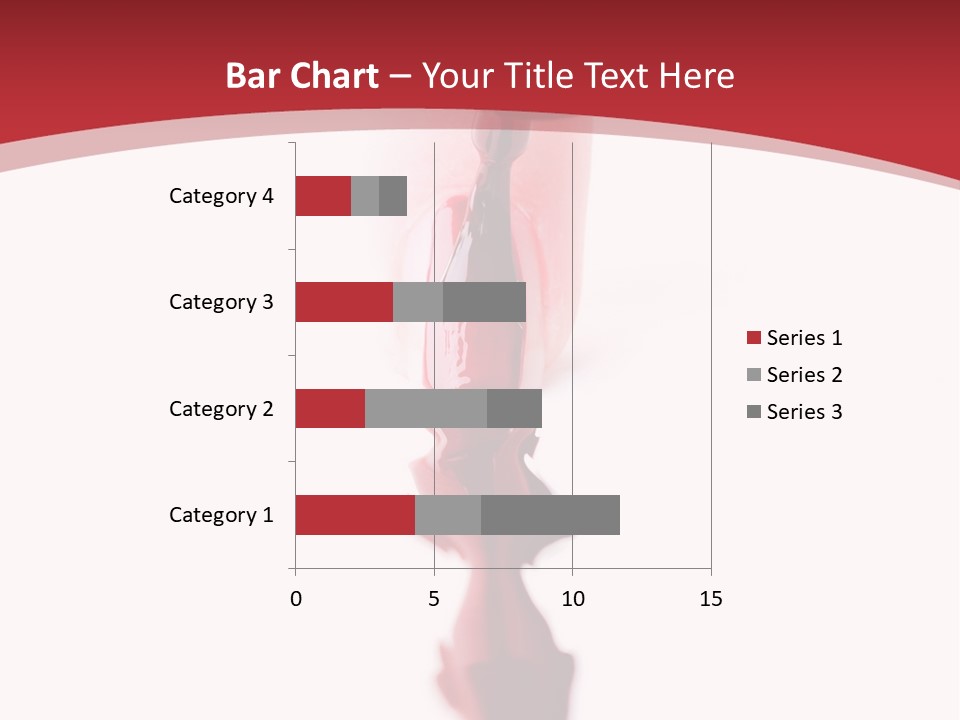 Bar Chart – Your Title Text Here

Category 4
Category 3
Category 2
Category 1

0
5
10
15

Series 1
Series 2
Series 3